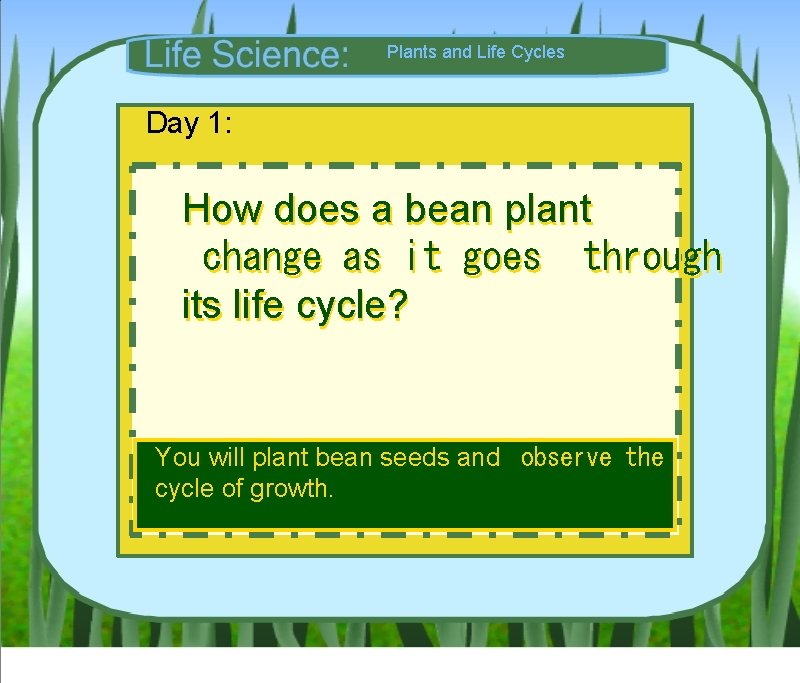 Life Science: Plants and Life Cycles

Day 1:

How does a bean plant change as it goes through its life cycle?

You will plant bean seeds and observe the cycle of growth.